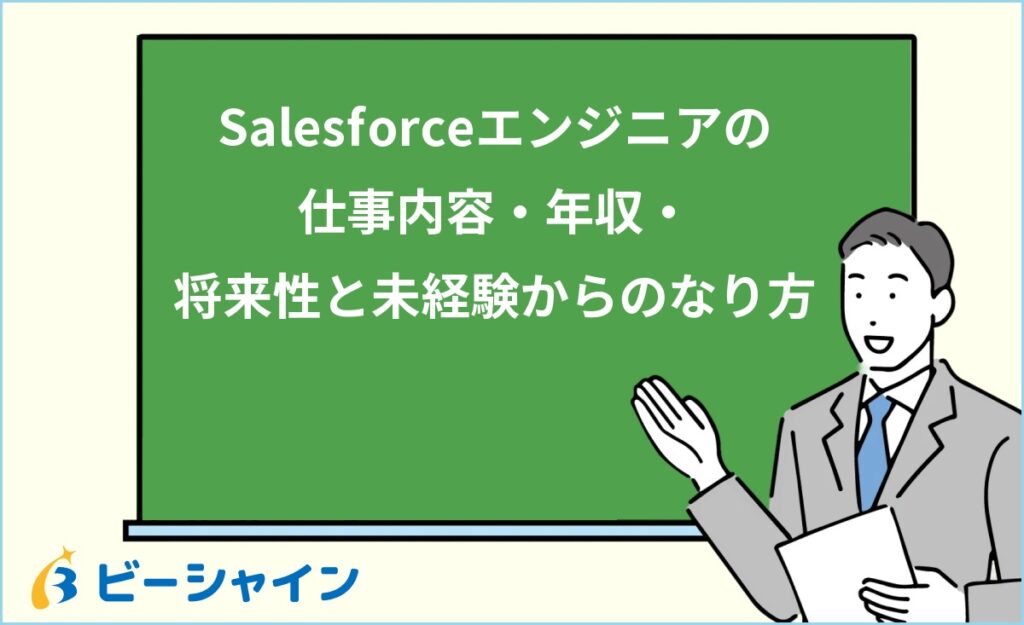 Salesforceエンジニアの
仕事内容・年収・
将来性と未経験からのなり方

ビーシャイン